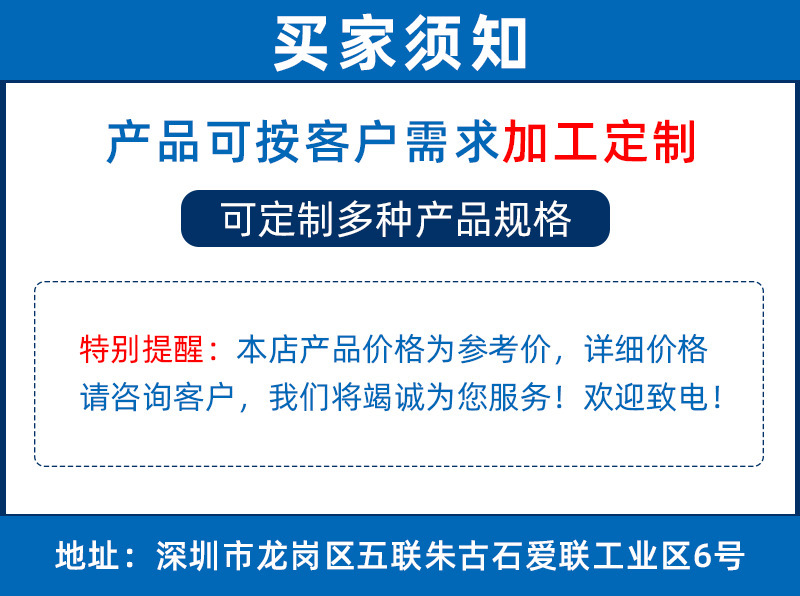 买家须知

产品可按客户需求加工定制

可定制多种产品规格

特别提醒：本店产品价格为参考价，详细价格请咨询客户，我们将竭诚为您服务！欢迎致电！

地址：深圳市龙岗区五联朱古石爱联工业区6号